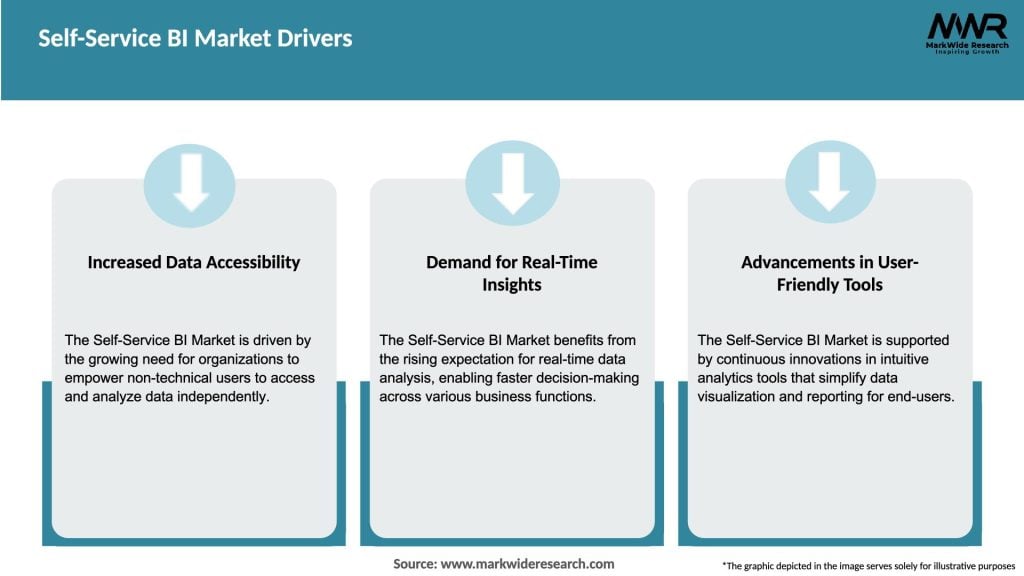 Self-Service BI Market Drivers

MWR
MarkWide Research
Inspiring Growth

Increased Data Accessibility

The Self-Service BI Market is driven by the growing need for organizations to empower non-technical users to access and analyze data independently.

Demand for Real-Time Insights

The Self-Service BI Market benefits from the rising expectation for real-time data analysis, enabling faster decision-making across various business functions.

Advancements in User-Friendly Tools

The Self-Service BI Market is supported by continuous innovations in intuitive analytics tools that simplify data visualization and reporting for end-users.

Source: www.markwideresearch.com

*The graphic depicted in the image serves solely for illustrative purposes